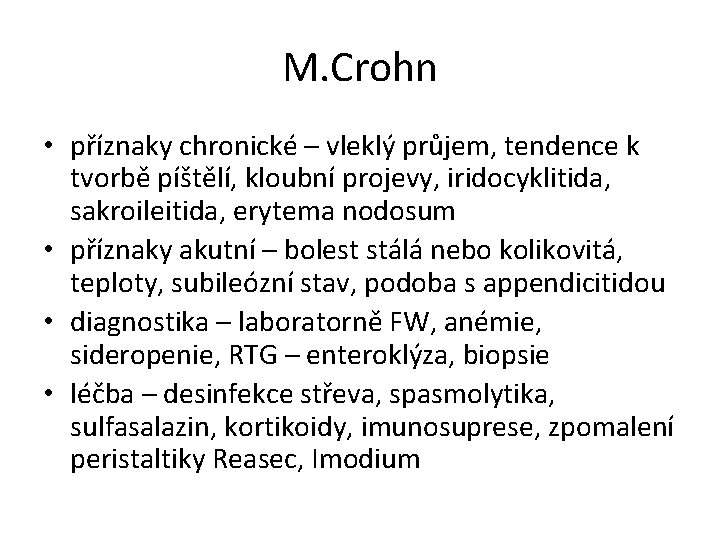 M.Crohn

• příznaky chronické – vleklý průjem, tendence k tvorbě píštělí, kloubní projevy, iridocyklitida, sakroileitida, erytema nodosum
• příznaky akutní – bolest stálá nebo kolikovitá, teploty, subileózní stav, podoba s appendicitidou
• diagnostika – laboratorně FW, anémie, sideropenie, RTG – enteroklýza, biopsie
• léčba – desinfekce střeva, spasmolytika, sulfasalazin, kortikoidy, imunosuprese, zpomalení peristaltiky Reasec, Imodium